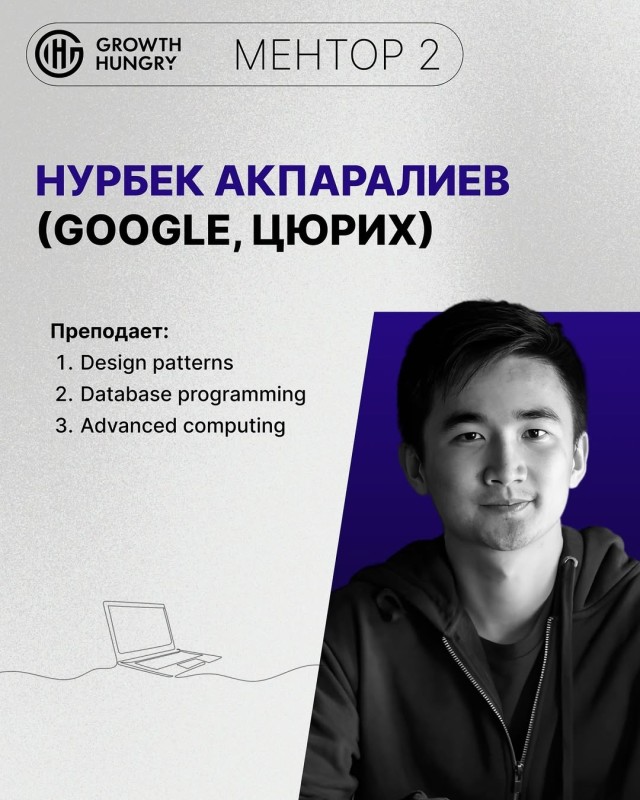 GROWTH HUNGRY

МЕНТОР 2

НУРБЕК АКПАРАЛИЕВ (GOOGLE, ЦЮРИХ)

Преподает:
1. Design patterns
2. Database programming
3. Advanced computing